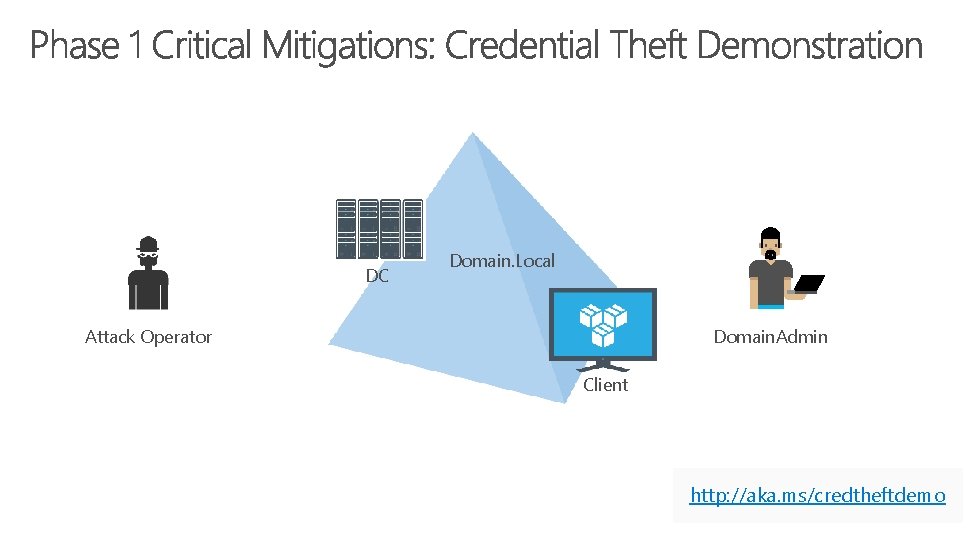 Phase 1 Critical Mitigations: Credential Theft Demonstration

Attack Operator

DC

Domain.Local

Client

DomainAdmin

http://aka.ms/credtheftdemo